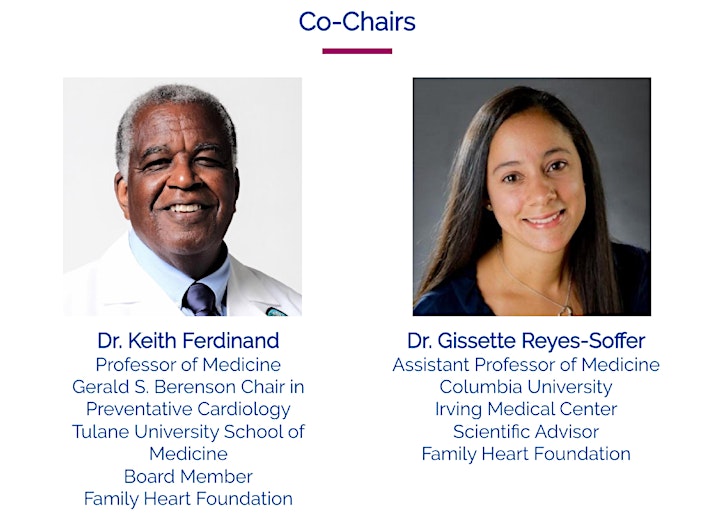 Co-Chairs

Dr. Keith Ferdinand
Professor of Medicine
Gerald S. Berenson Chair in Preventative Cardiology
Tulane University School of Medicine
Board Member
Family Heart Foundation

Dr. Gissette Reyes-Soffer
Assistant Professor of Medicine
Columbia University
Irving Medical Center
Scientific Advisor
Family Heart Foundation